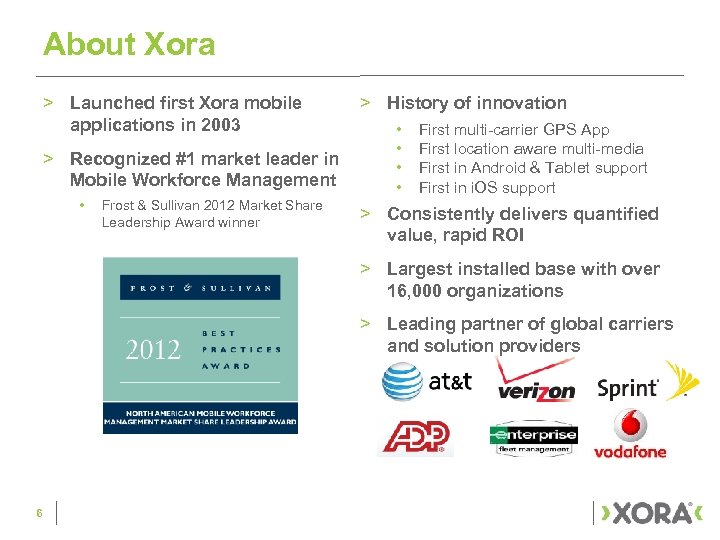 About Xora

> Launched first Xora mobile applications in 2003

> Recognized #1 market leader in Mobile Workforce Management

• Frost & Sullivan 2012 Market Share Leadership Award winner

FROST & SULLIVAN

2012 BEST PRACTICES AWARD

NORTH AMERICAN MOBILE WORKFORCE MANAGEMENT MARKET SHARE LEADERSHIP AWARD

> History of innovation

• First multi-carrier GPS App
• First location aware multi-media
• First in Android & Tablet support
• First in iOS support

> Consistently delivers quantified value, rapid ROI

> Largest installed base with over 16,000 organizations

> Leading partner of global carriers and solution providers

at&t verizon Sprint ADP enterprise fleet management vodafone

6

XORA